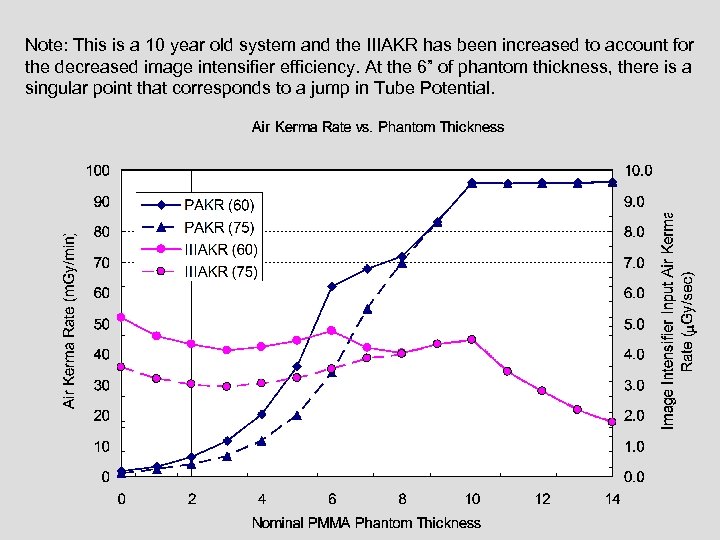 Note: This is a 10 year old system and the IIIAKR has been increased to account for the decreased image intensifier efficiency. At the 6" of phantom thickness, there is a singular point that corresponds to a jump in Tube Potential.

Air Kerma Rate vs. Phantom Thickness

Air Kerma Rate (mGy/min)

100
90
80
70
60
50
40
30
20
10
0

PAKR (60)
PAKR (75)
IIIAKR (60)
IIIAKR (75)

10.0
9.0
8.0
7.0
6.0
5.0
4.0
3.0
2.0
1.0
0.0

Image Intensifier Input Air Kerma Rate ($\mu$Gy/sec)

0 2 4 6 8 10 12 14

Nominal PMMA Phantom Thickness